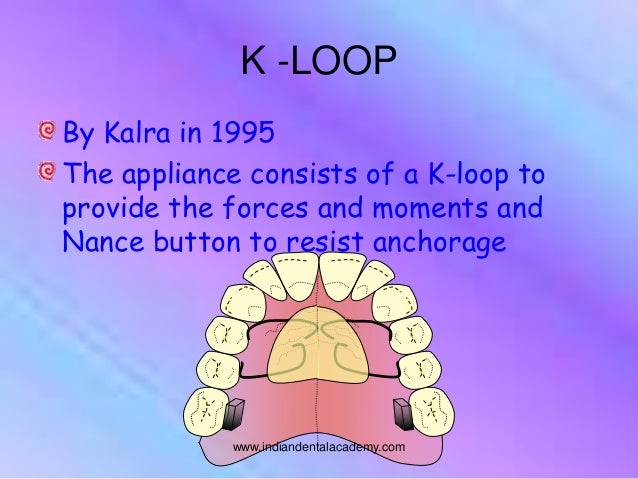 K -LOOP

By Kalra in 1995

The appliance consists of a K-loop to provide the forces and moments and Nance button to resist anchorage

www.indiandentalacademy.com